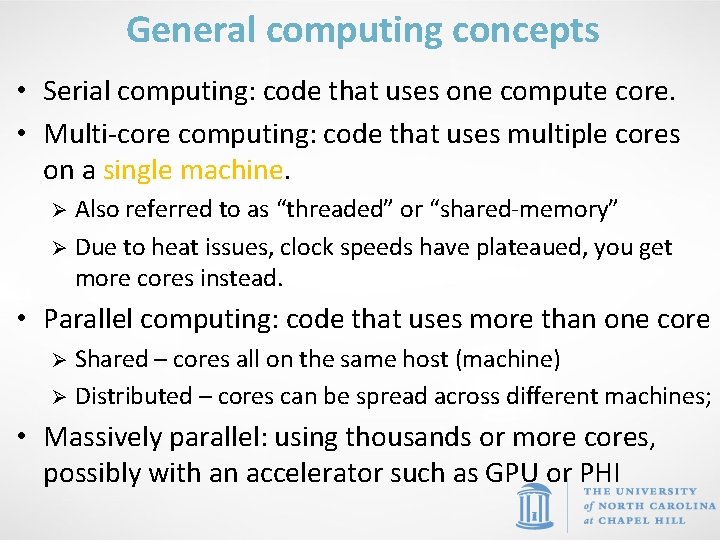 General computing concepts

• Serial computing: code that uses one compute core.

• Multi-core computing: code that uses multiple cores on a single machine.

➢ Also referred to as “threaded” or “shared-memory”

➢ Due to heat issues, clock speeds have plateaued, you get more cores instead.

• Parallel computing: code that uses more than one core

➢ Shared – cores all on the same host (machine)

➢ Distributed – cores can be spread across different machines;

• Massively parallel: using thousands or more cores, possibly with an accelerator such as GPU or PHI

THE UNIVERSITY of NORTH CAROLINA at CHAPEL HILL